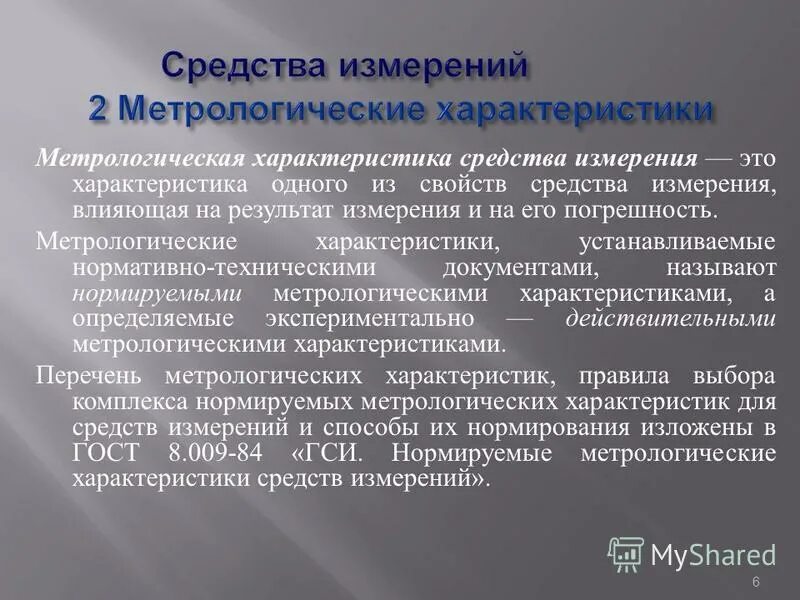 Средства измерений
2 Метрологические характеристики

Метрологическая характеристика средства измерения — это характеристика одного из свойств средства измерения, влияющая на результат измерения и на его погрешность.

Метрологические характеристики, устанавливаемые нормативно-техническими документами, называют нормируемыми метрологическими характеристиками, а определяемые экспериментально — действительными метрологическими характеристиками.

Перечень метрологических характеристик, правила выбора комплекса нормируемых метрологических характеристик для средств измерений и способы их нормирования изложены в ГОСТ 8.009-84 «ГСИ. Нормируемые метрологические характеристики средств измерений».

MyShared

6